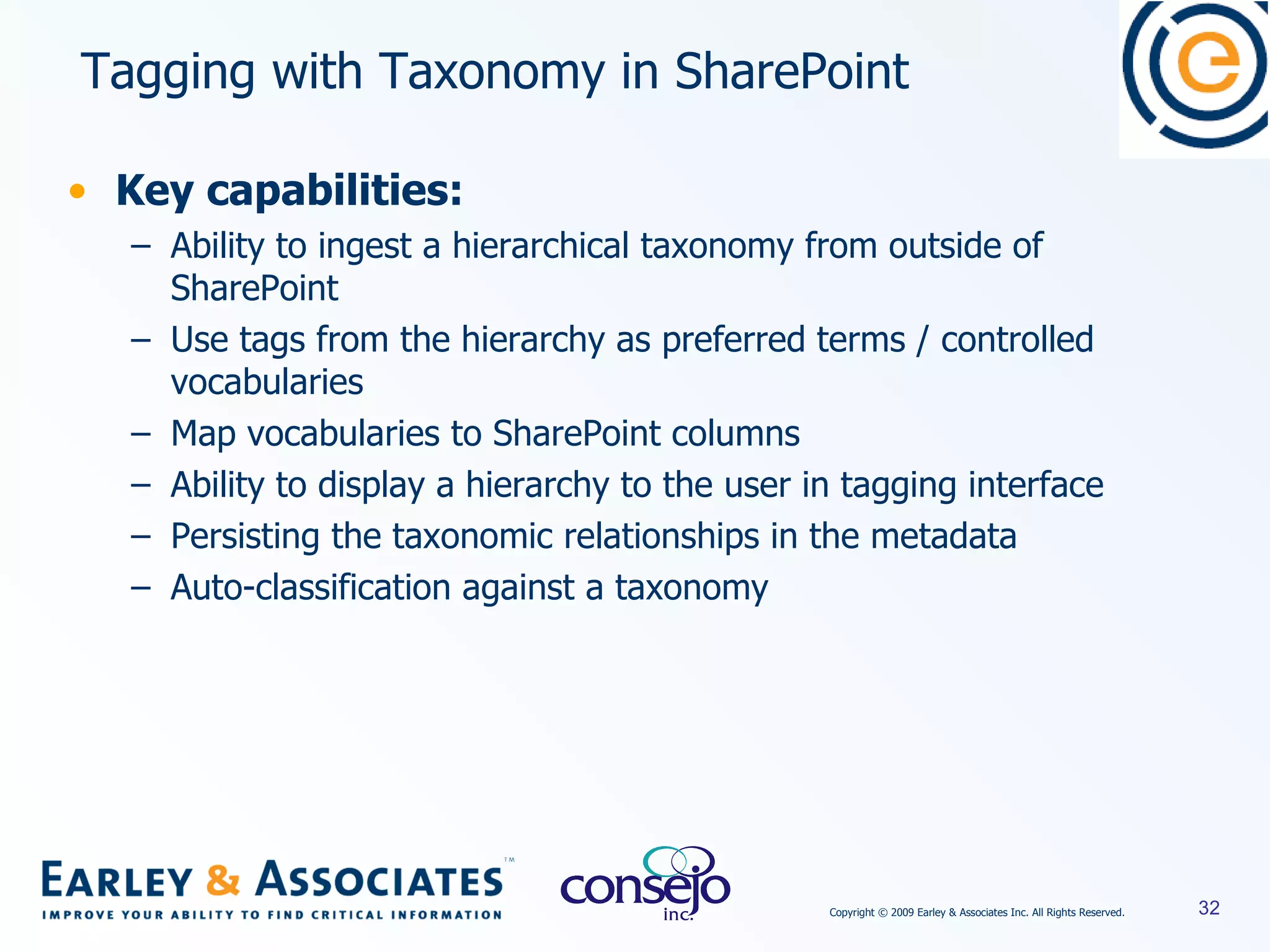 Tagging with Taxonomy in SharePoint

e

• Key capabilities:
– Ability to ingest a hierarchical taxonomy from outside of SharePoint
– Use tags from the hierarchy as preferred terms / controlled vocabularies
– Map vocabularies to SharePoint columns
– Ability to display a hierarchy to the user in tagging interface
– Persisting the taxonomic relationships in the metadata
– Auto-classification against a taxonomy

EARLEY & ASSOCIATES™
IMPROVE YOUR ABILITY TO FIND CRITICAL INFORMATION

consejo inc.

Copyright © 2009 Earley & Associates Inc. All Rights Reserved.

32